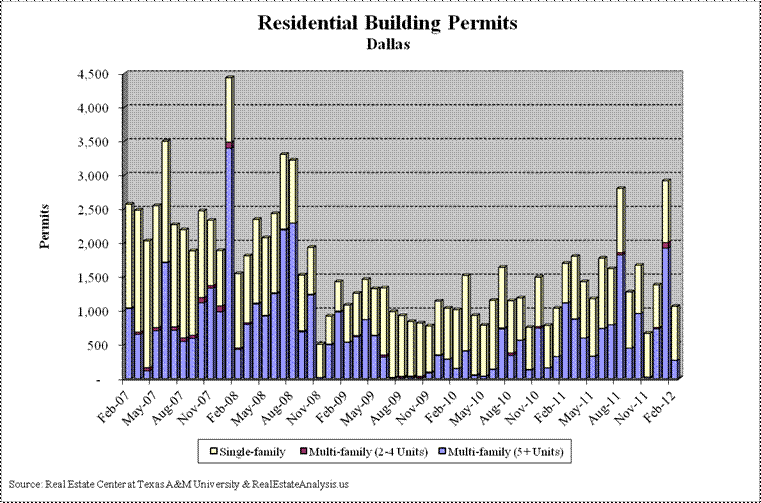 Residential Building Permits
Dallas

Permits

4,500
4,000
3,500
3,000
2,500
2,000
1,500
1,000
500
-

Feb-07
May-07
Aug-07
Nov-07
Feb-08
May-08
Aug-08
Nov-08
Feb-09
May-09
Aug-09
Nov-09
Feb-10
May-10
Aug-10
Nov-10
Feb-11
May-11
Aug-11
Nov-11
Feb-12

Single-family
Multi-family (2-4 Units)
Multi-family (5+ Units)

Source: Real Estate Center at Texas A&M University & RealEstateAnalysis.us